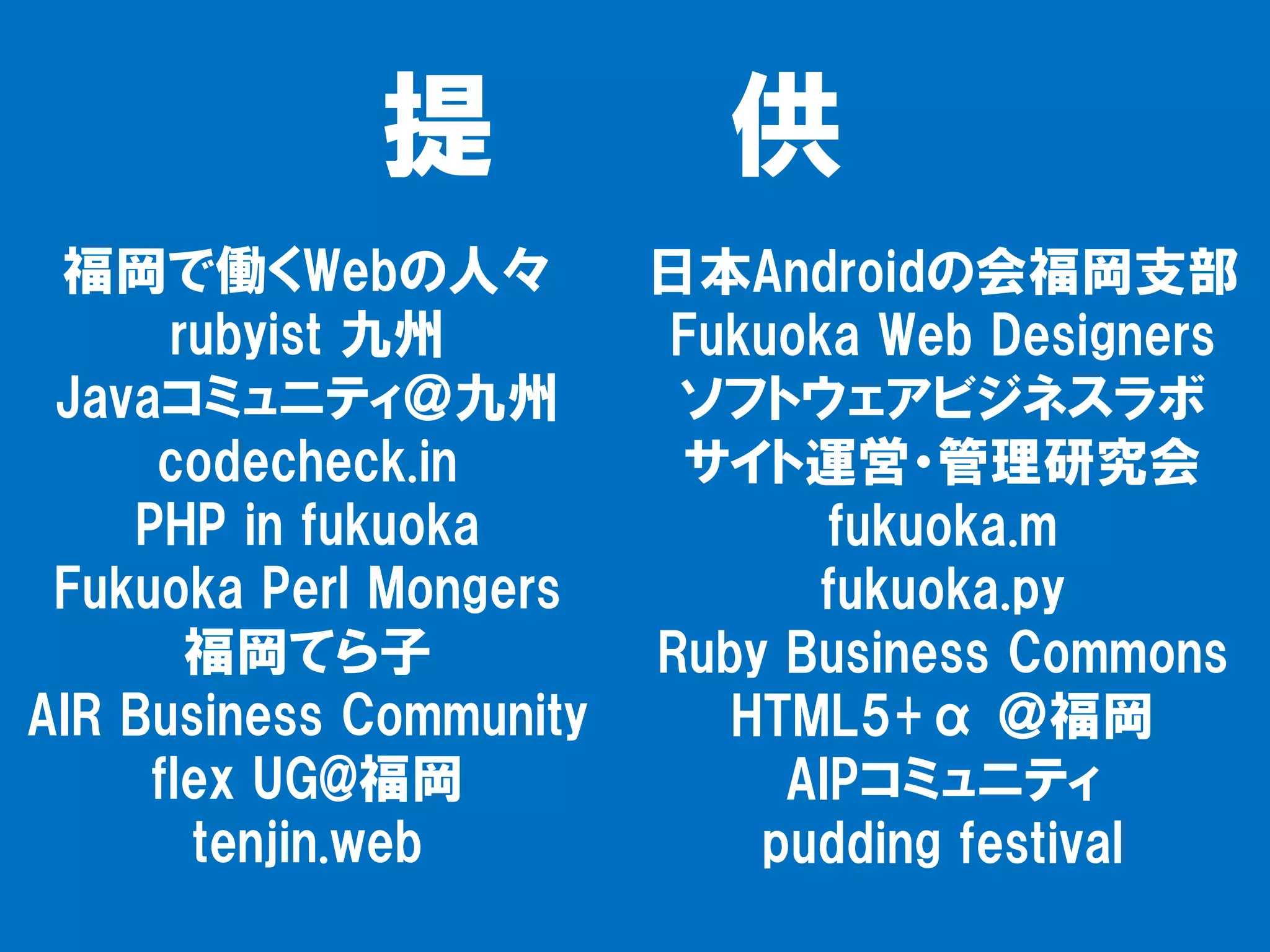 提 供

福岡で働くWebの人々
rubyist 九州
Javaコミュニティ@九州
codecheck.in
PHP in fukuoka
Fukuoka Perl Mongers
福岡てら子
AIR Business Community
flex UG@福岡
tenjin.web

日本Androidの会福岡支部
Fukuoka Web Designers
ソフトウェアビジネスラボ
サイト運営・管理研究会
fukuoka.m
fukuoka.py
Ruby Business Commons
HTML5+α @福岡
AIPコミュニティ
pudding festival